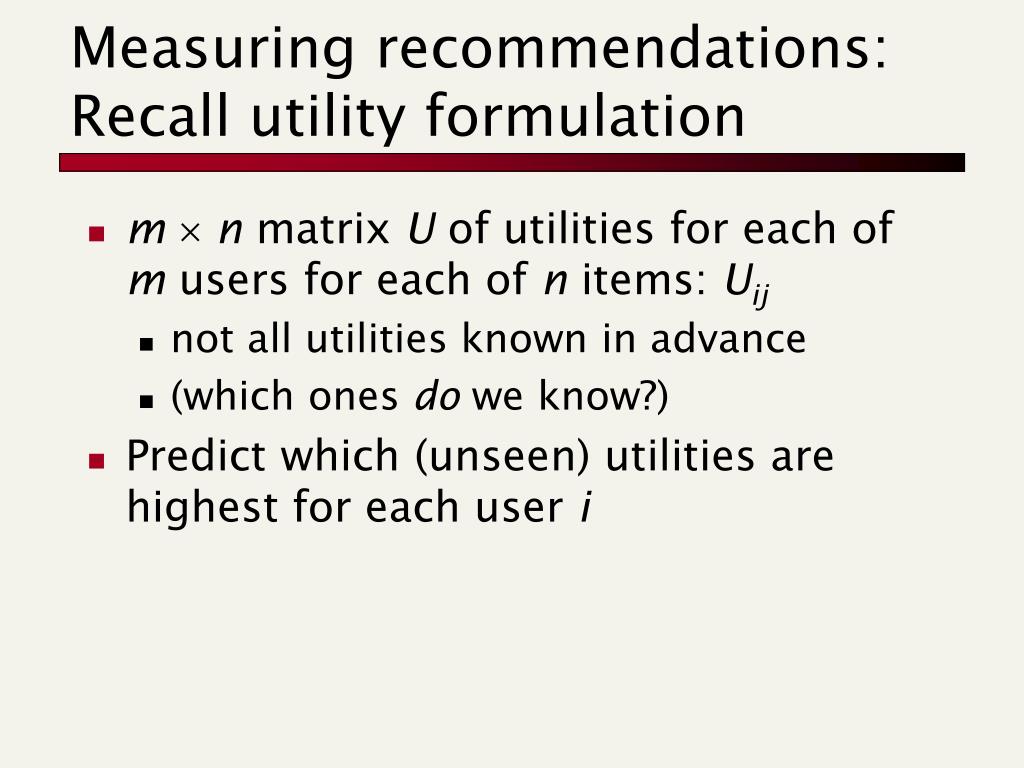 Measuring recommendations: Recall utility formulation

- $m \times n$ matrix $U$ of utilities for each of $m$ users for each of $n$ items: $U_{ij}$
  - not all utilities known in advance
  - (which ones *do* we know?)
- Predict which (unseen) utilities are highest for each user $i$